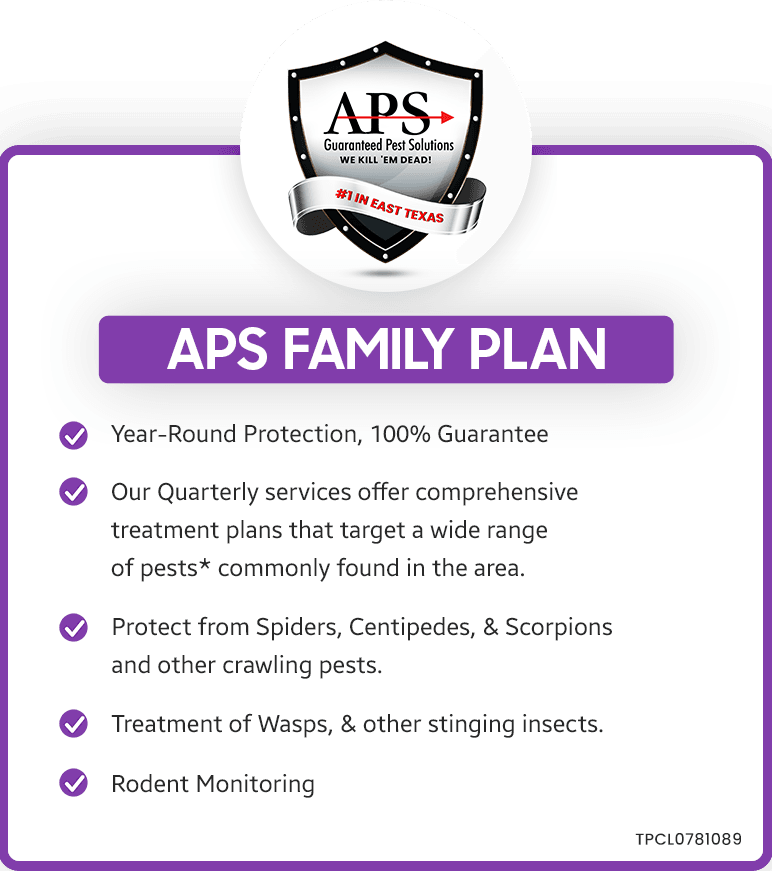 APS
Guaranteed Pest Solutions
WE KILL 'EM DEAD!
#1 IN EAST TEXAS

APS FAMILY PLAN

Year-Round Protection, 100% Guarantee

Our Quarterly services offer comprehensive treatment plans that target a wide range of pests* commonly found in the area.

Protect from Spiders, Centipedes, & Scorpions and other crawling pests.

Treatment of Wasps, & other stinging insects.

Rodent Monitoring

TPCL0781089